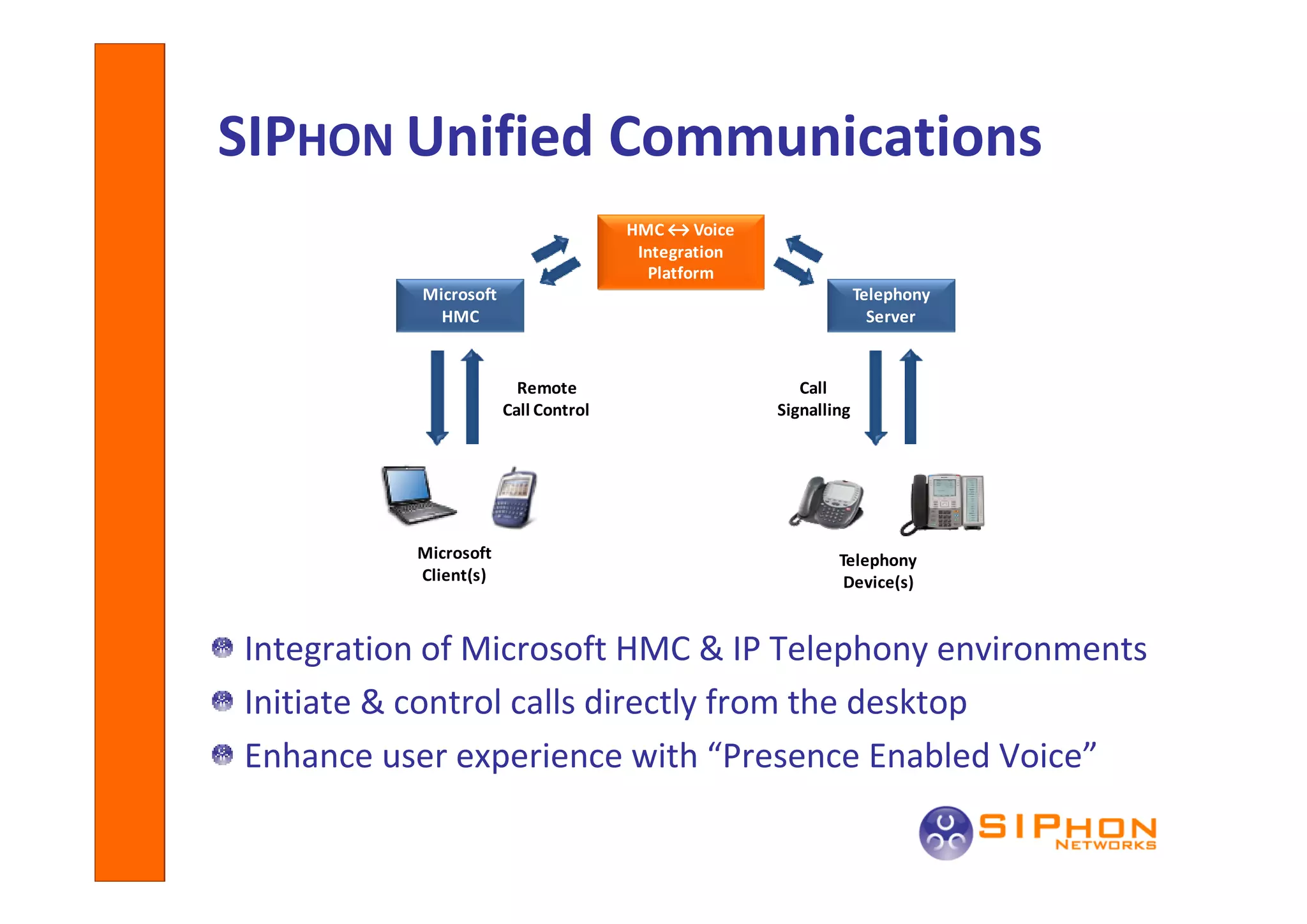 SIPHON Unified Communications

HMC ↔ Voice Integration Platform

Microsoft HMC

Telephony Server

Remote Call Control

Call Signalling

Microsoft Client(s)

Telephony Device(s)

Integration of Microsoft HMC & IP Telephony environments

Initiate & control calls directly from the desktop

Enhance user experience with “Presence Enabled Voice”

SIPHON NETWORKS